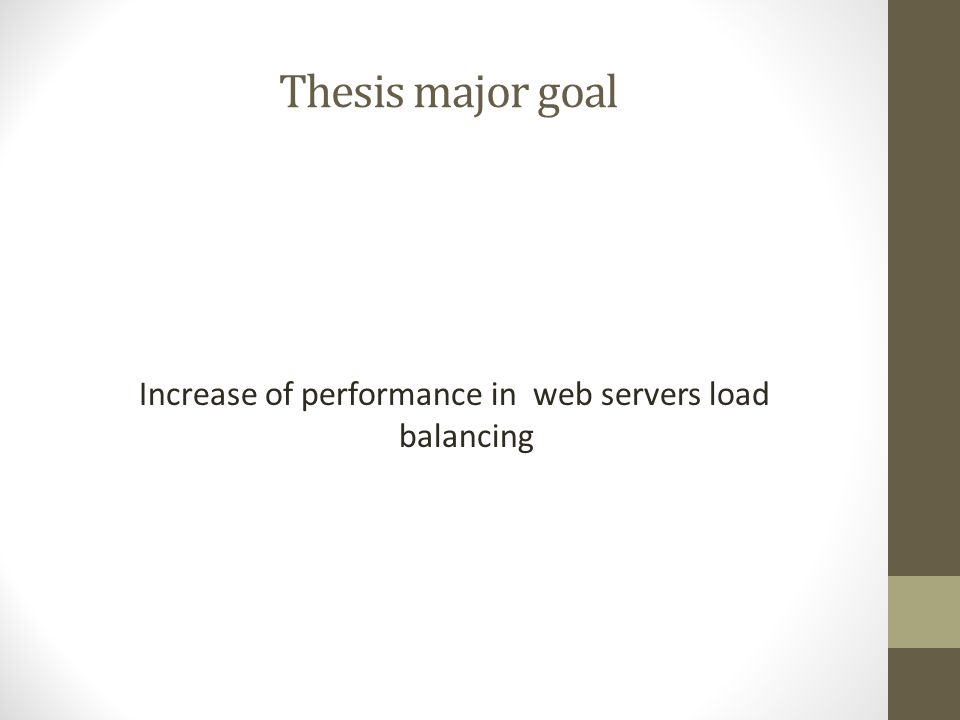 Thesis major goal

Increase of performance in  web servers load balancing